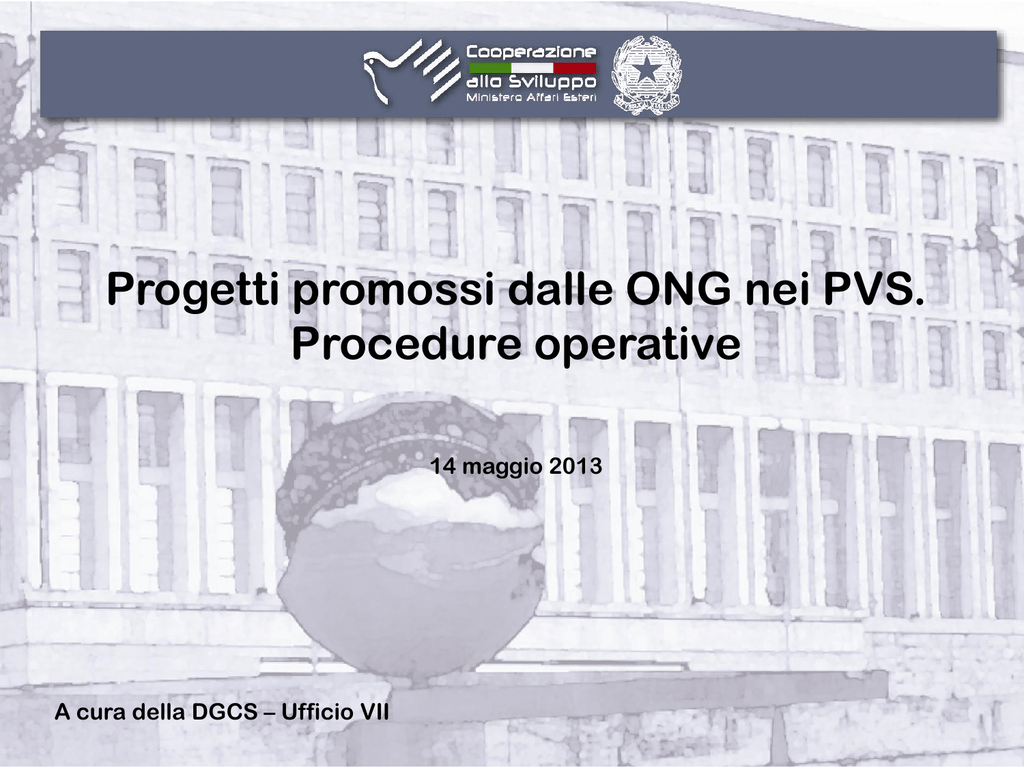 Cooperazione allo Sviluppo
Ministero Affari Esteri

Progetti promossi dalle ONG nei PVS.
Procedure operative

14 maggio 2013

A cura della DGCS – Ufficio VII